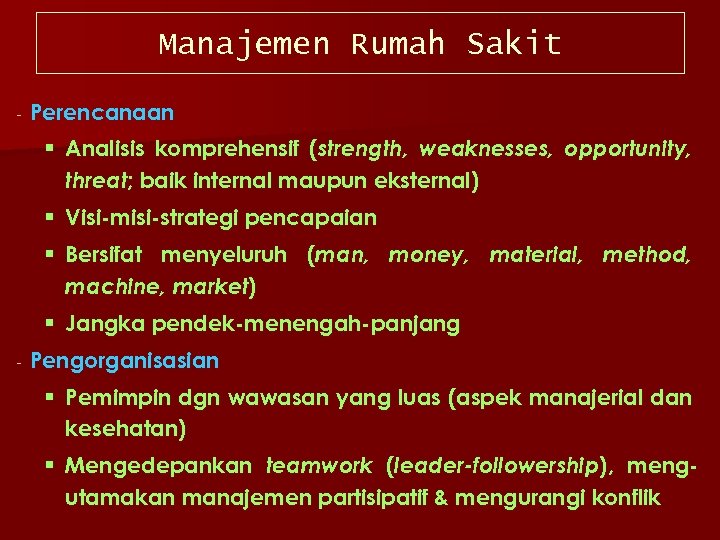 Manajemen Rumah Sakit

- Perencanaan

▪ Analisis komprehensif (strength, weaknesses, opportunity, threat; baik internal maupun eksternal)

▪ Visi-misi-strategi pencapaian

▪ Bersifat menyeluruh (man, money, material, method, machine, market)

▪ Jangka pendek-menengah-panjang

- Pengorganisasian

▪ Pemimpin dgn wawasan yang luas (aspek manajerial dan kesehatan)

▪ Mengedepankan teamwork (leader-followership), mengutamakan manajemen partisipatif & mengurangi konflik